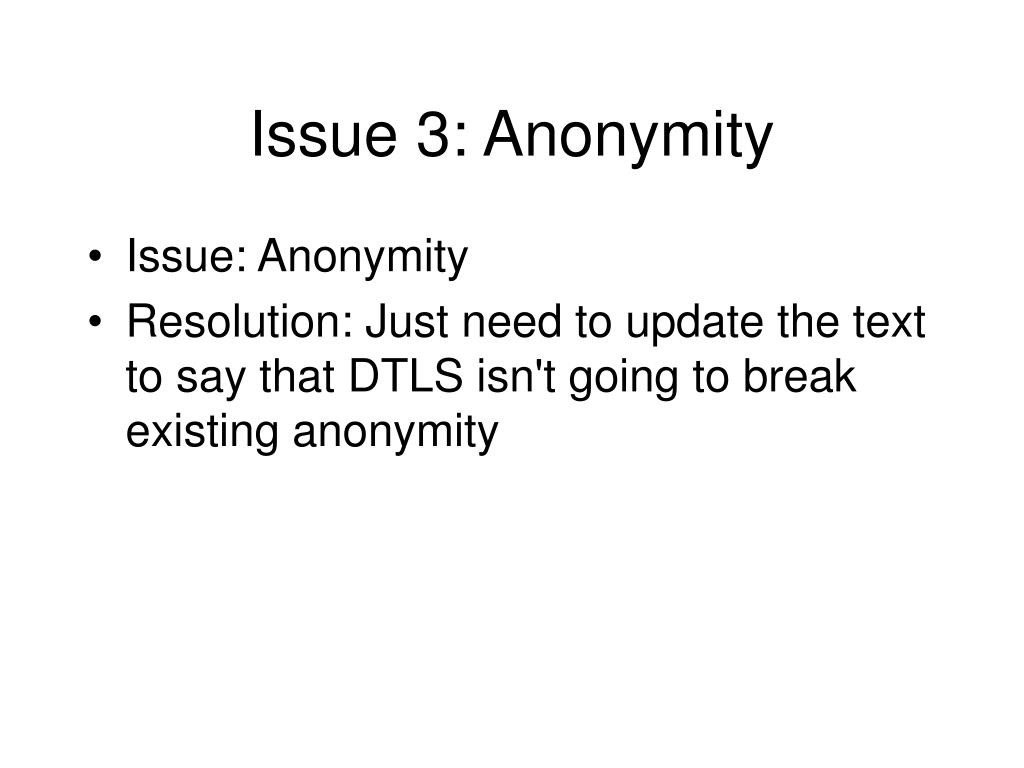 Issue 3: Anonymity

• Issue: Anonymity
• Resolution: Just need to update the text to say that DTLS isn't going to break existing anonymity